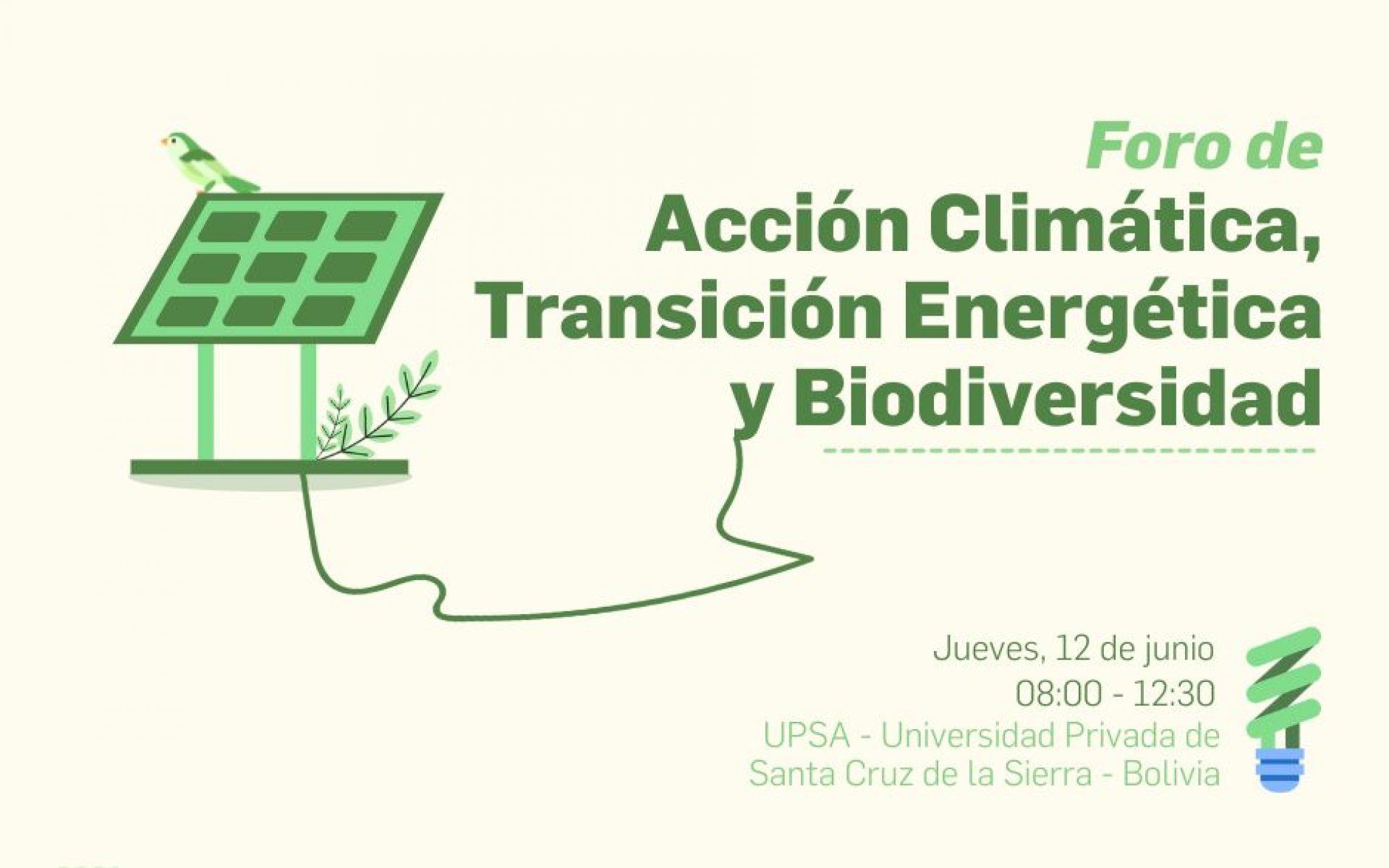 Foro de
Acción Climática, Transición Energética y Biodiversidad

Jueves, 12 de junio
08:00 - 12:30
UPSA - Universidad Privada de Santa Cruz de la Sierra - Bolivia